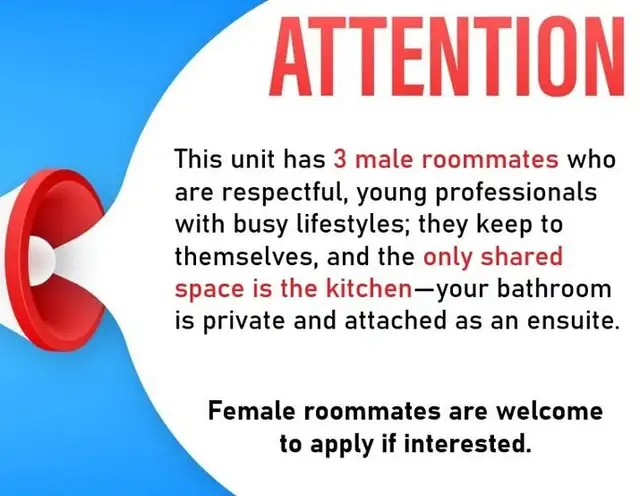 ATTENTION

This unit has 3 male roommates who are respectful, young professionals with busy lifestyles; they keep to themselves, and the only shared space is the kitchen—your bathroom is private and attached as an ensuite.

Female roommates are welcome to apply if interested.